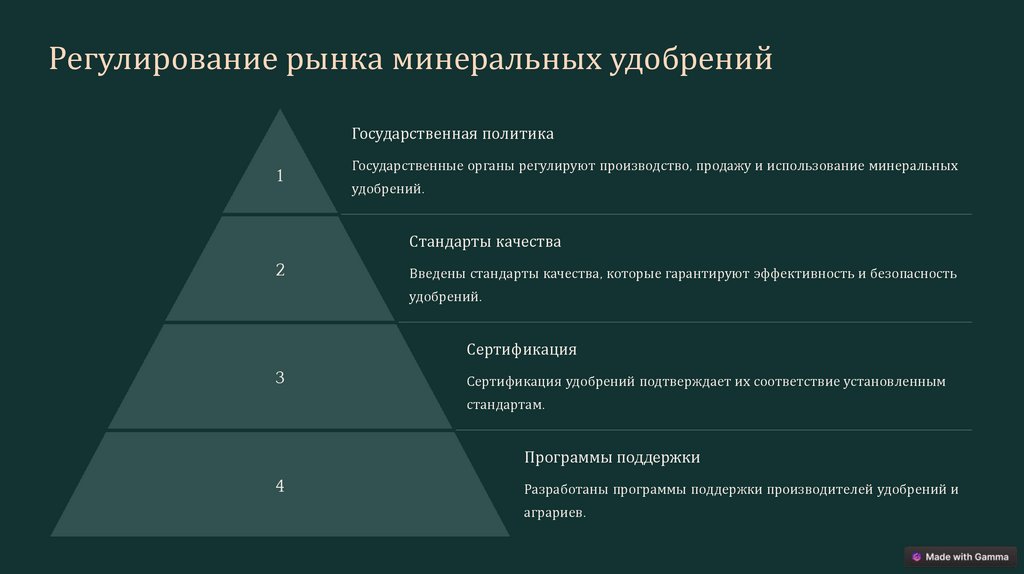 Регулирование рынка минеральных удобрений

1

Государственная политика

Государственные органы регулируют производство, продажу и использование минеральных удобрений.

2

Стандарты качества

Введены стандарты качества, которые гарантируют эффективность и безопасность удобрений.

3

Сертификация

Сертификация удобрений подтверждает их соответствие установленным стандартам.

4

Программы поддержки

Разработаны программы поддержки производителей удобрений и аграриев.

Made with Gamma